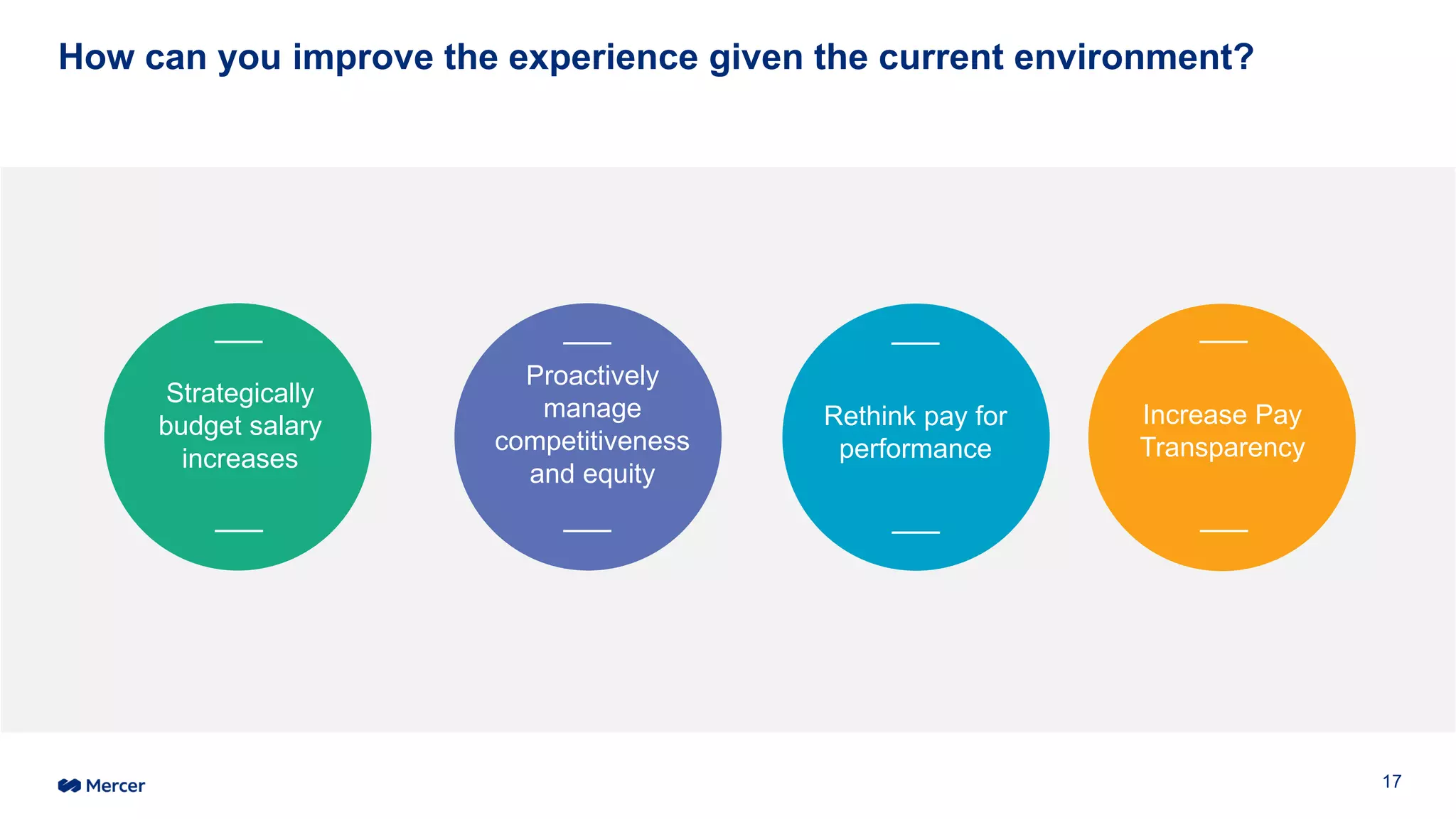 How can you improve the experience given the current environment?

Strategically budget salary increases

Proactively manage competitiveness and equity

Rethink pay for performance

Increase Pay Transparency

Mercer

17